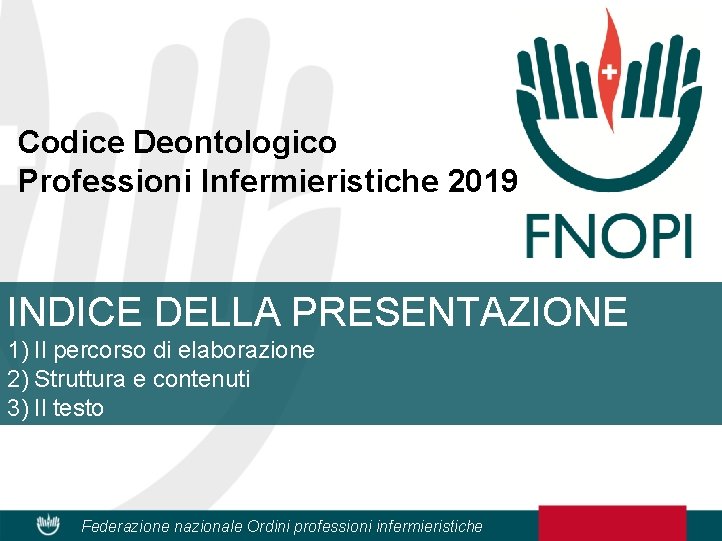 Codice Deontologico
Professioni Infermieristiche 2019

FNOPI

INDICE DELLA PRESENTAZIONE
1) Il percorso di elaborazione
2) Struttura e contenuti
3) Il testo

Federazione nazionale Ordini professioni infermieristiche